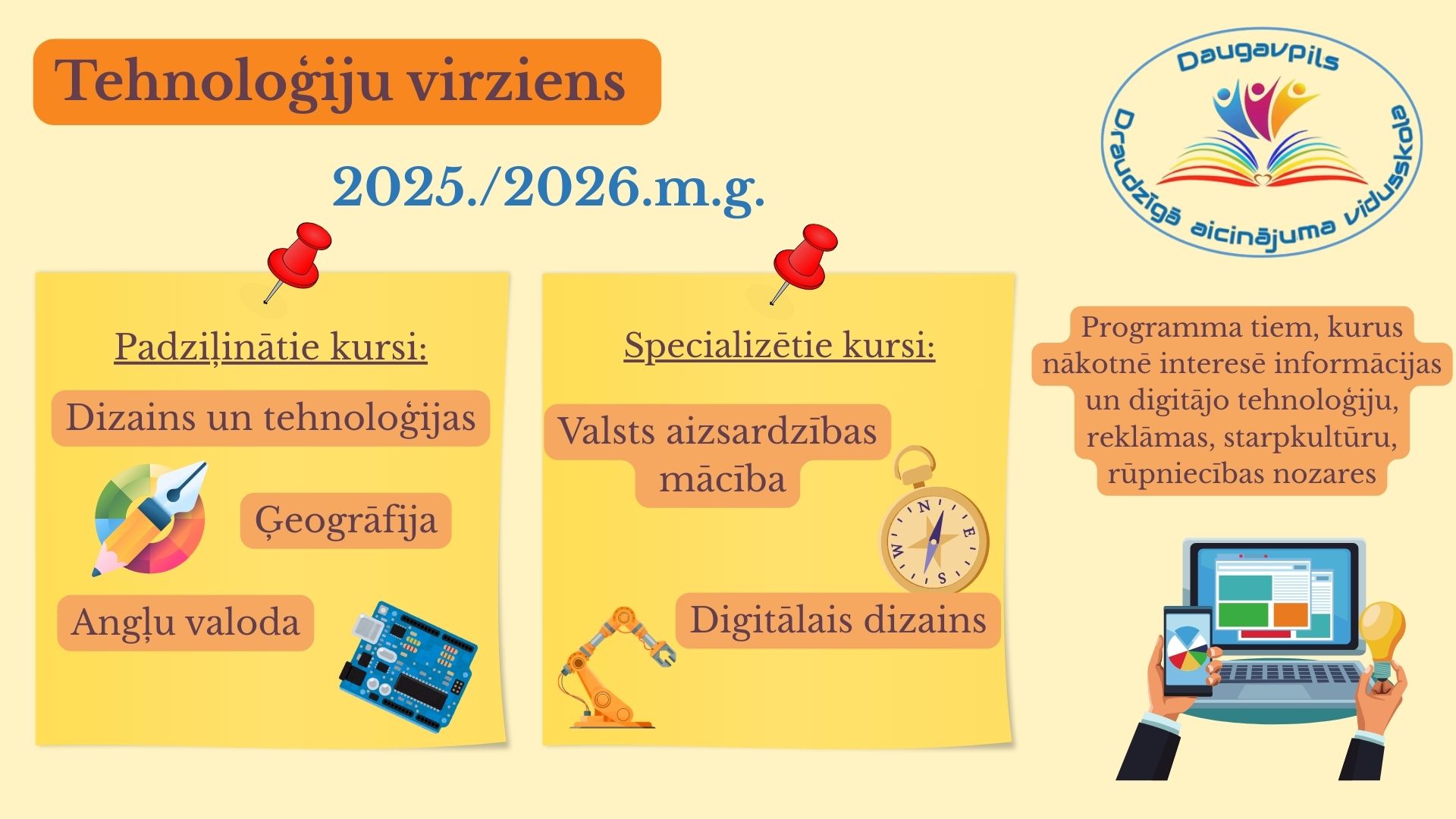 Tehnoloģiju virziens

Daugavpils Draudzīgā aicinājuma vidusskola

2025./2026.m.g.

Padziļinātie kursi:

Dizains un tehnoloģijas

Ģeogrāfija

Angļu valoda

Specializētie kursi:

Valsts aizsardzības mācība

N E S W

Digitālais dizains

Programma tiem, kurus nākotnē interesē informācijas un digitājo tehnoloģiju, reklāmas, starpkultūru, rūpniecības nozares